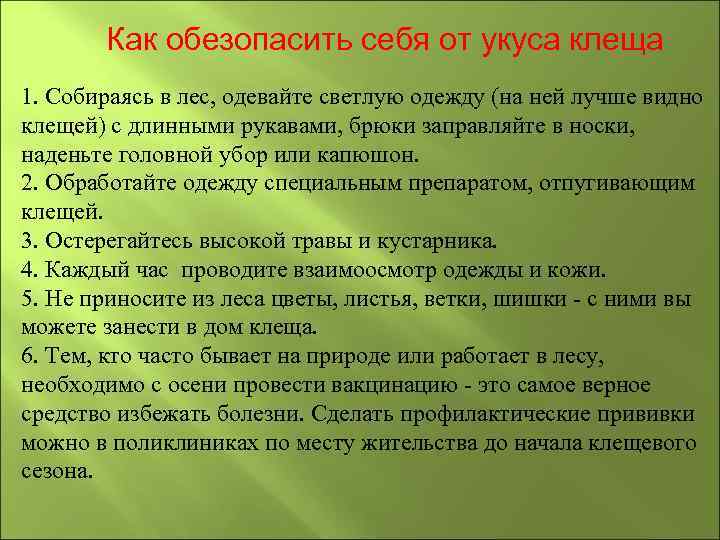 Как обезопасить себя от укуса клеща

1. Собираясь в лес, одевайте светлую одежду (на ней лучше видно клещей) с длинными рукавами, брюки заправляйте в носки, наденьте головной убор или капюшон.
2. Обработайте одежду специальным препаратом, отпугивающим клещей.
3. Остерегайтесь высокой травы и кустарника.
4. Каждый час проводите взаимоосмотр одежды и кожи.
5. Не приносите из леса цветы, листья, ветки, шишки - с ними вы можете занести в дом клеща.
6. Тем, кто часто бывает на природе или работает в лесу, необходимо с осени провести вакцинацию - это самое верное средство избежать болезни. Сделать профилактические прививки можно в поликлиниках по месту жительства до начала клещевого сезона.